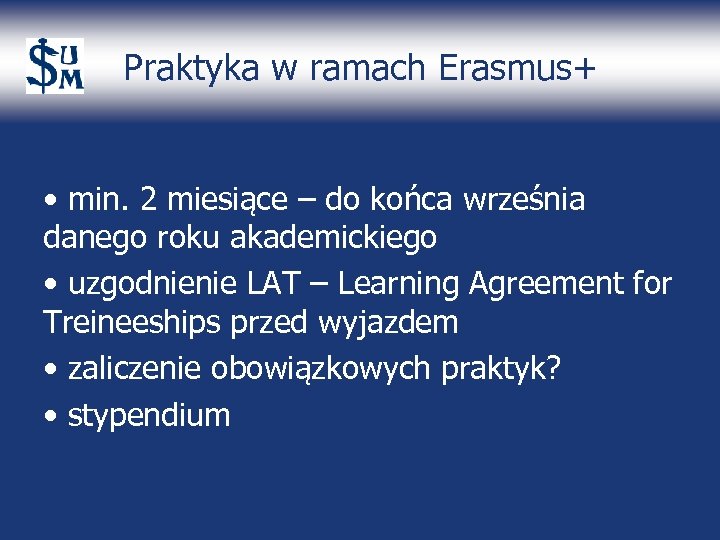 SUM

Praktyka w ramach Erasmus+

• min. 2 miesiące – do końca września danego roku akademickiego

• uzgodnienie LAT – Learning Agreement for Treineeships przed wyjazdem

• zaliczenie obowiązkowych praktyk?

• stypendium